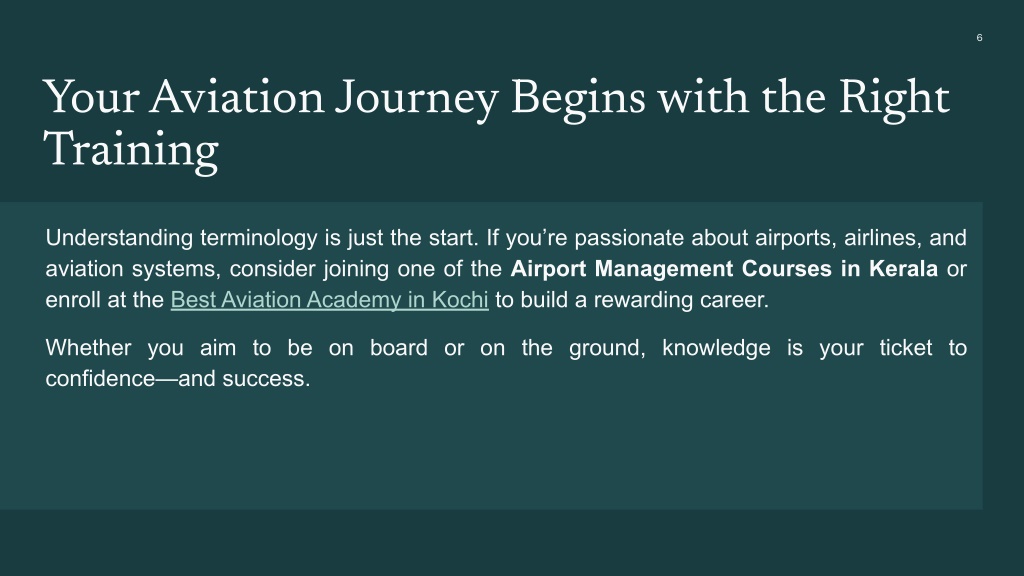 6

Your Aviation Journey Begins with the Right Training

Understanding terminology is just the start. If you’re passionate about airports, airlines, and aviation systems, consider joining one of the Airport Management Courses in Kerala or enroll at the Best Aviation Academy in Kochi to build a rewarding career.

Whether you aim to be on board or on the ground, knowledge is your ticket to confidence—and success.